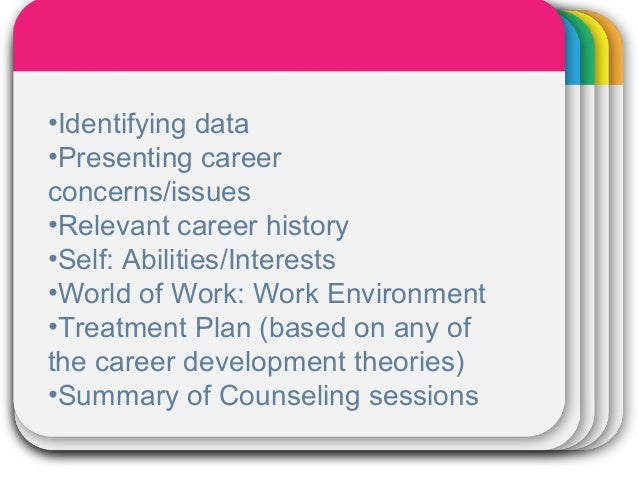 •Identifying data
•Presenting career concerns/issues
•Relevant career history
•Self: Abilities/Interests
•World of Work: Work Environment
•Treatment Plan (based on any of the career development theories)
•Summary of Counseling sessions